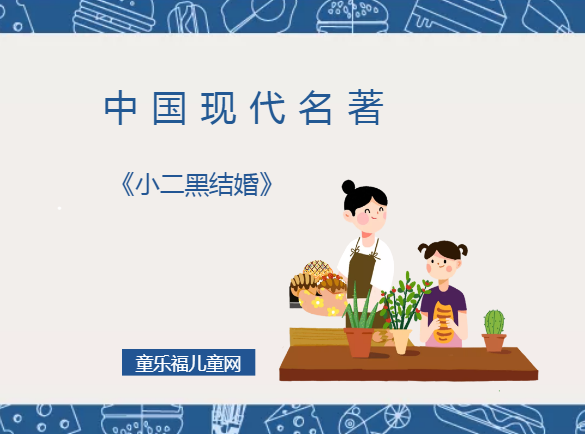 中国现代名著

《小二黑结婚》

童乐福儿童网